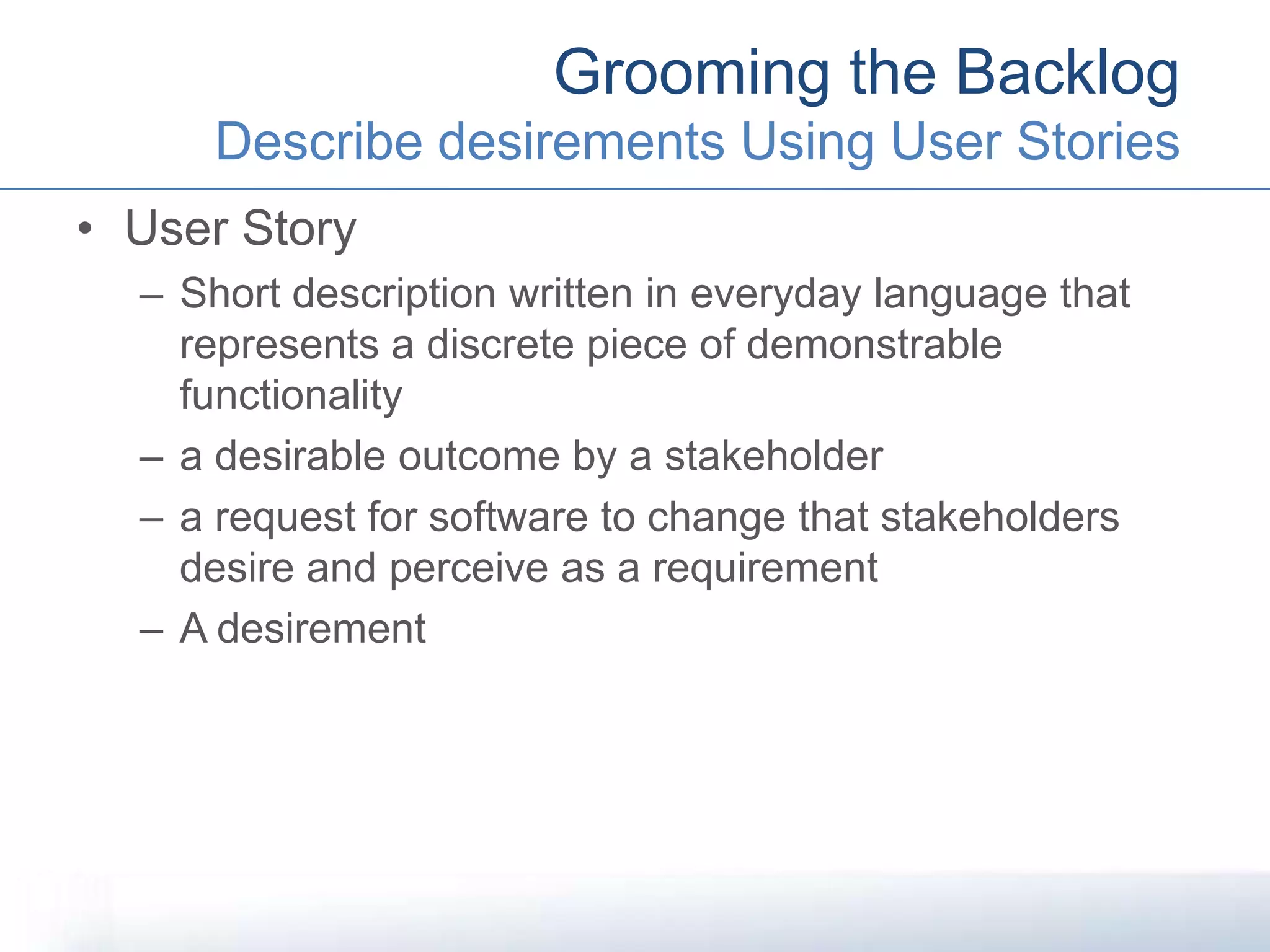 Grooming the Backlog
Describe desirements Using User Stories

• User Story
– Short description written in everyday language that represents a discrete piece of demonstrable functionality
– a desirable outcome by a stakeholder
– a request for software to change that stakeholders desire and perceive as a requirement
– A desirement